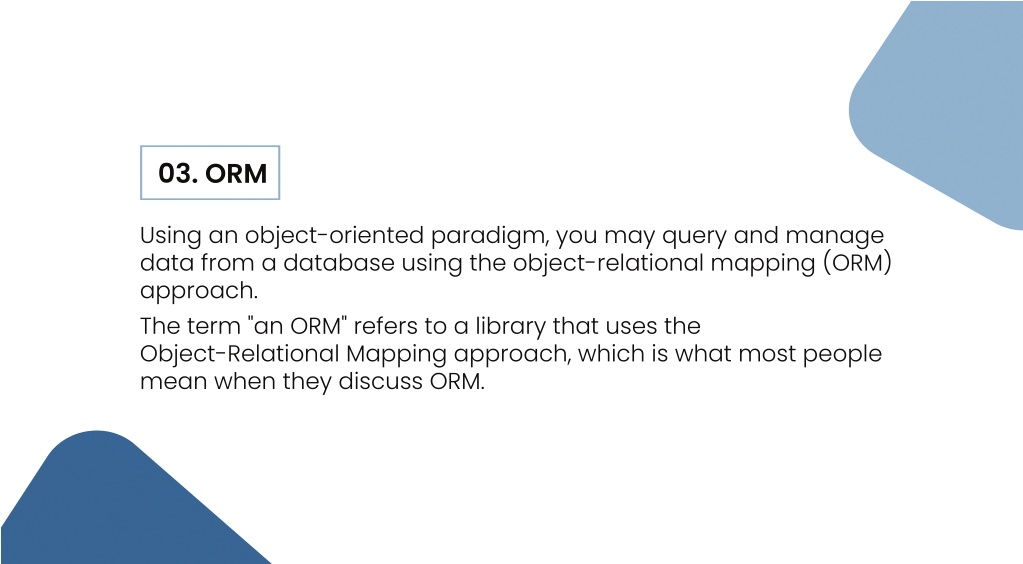 03. ORM

Using an object-oriented paradigm, you may query and manage data from a database using the object-relational mapping (ORM) approach.

The term "an ORM" refers to a library that uses the Object-Relational Mapping approach, which is what most people mean when they discuss ORM.